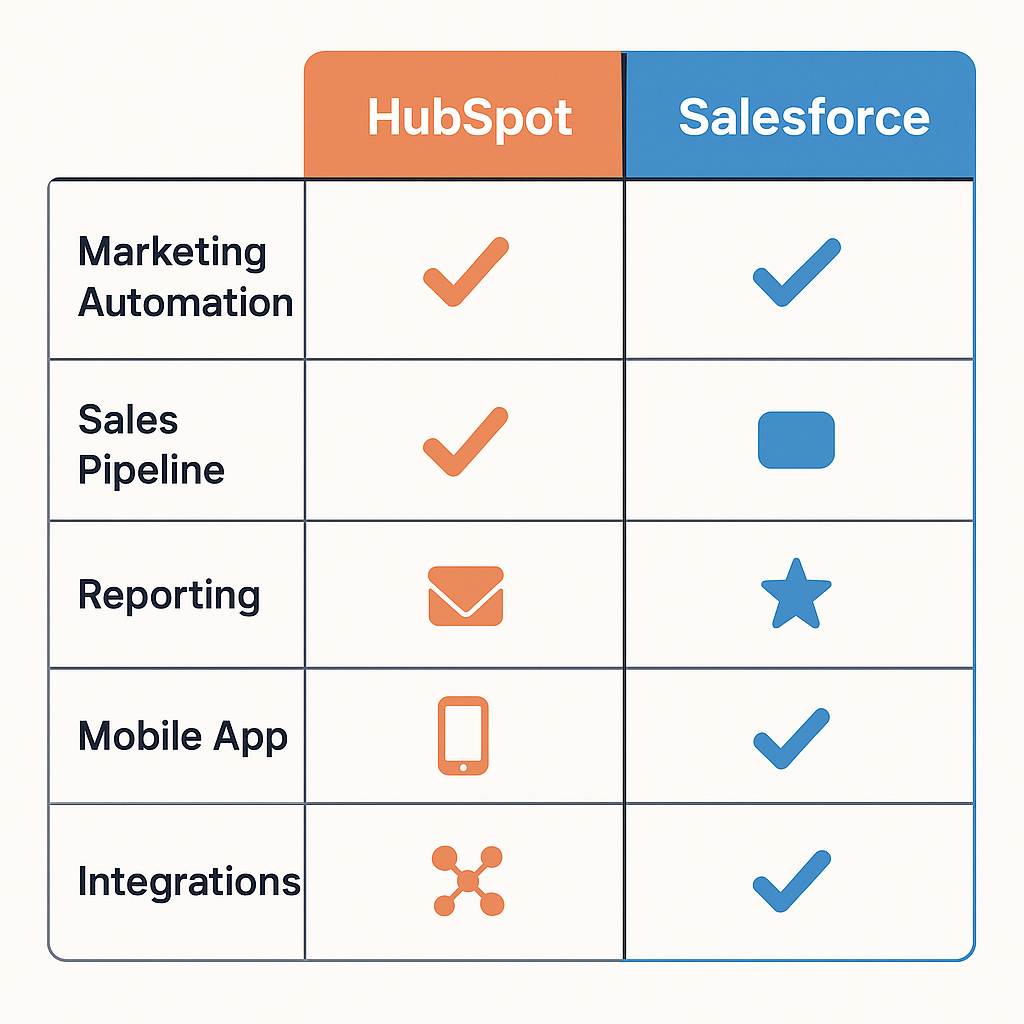 |  | HubSpot | Salesforce |
|---|---|---|
| Marketing Automation | ✓ | ✓ |
| Sales Pipeline | ✓ |  |
| Reporting |  |  |
| Mobile App |  | ✓ |
| Integrations |  | ✓ |